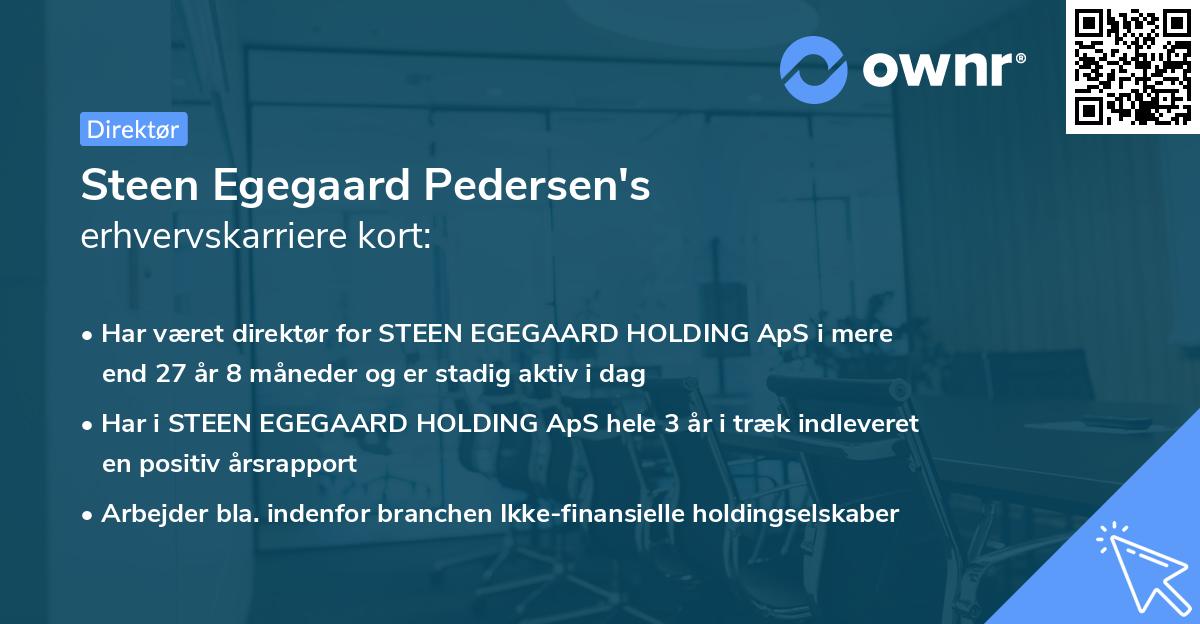 ownr®

Direktør

Steen Egegaard Pedersen's
erhvervskarriere kort:

• Har været direktør for STEEN EGEGAARD HOLDING ApS i mere end 27 år 8 måneder og er stadig aktiv i dag

• Har i STEEN EGEGAARD HOLDING ApS hele 3 år i træk indleveret en positiv årsrapport

• Arbejder bla. indenfor branchen Ikke-finansielle holdingselskaber